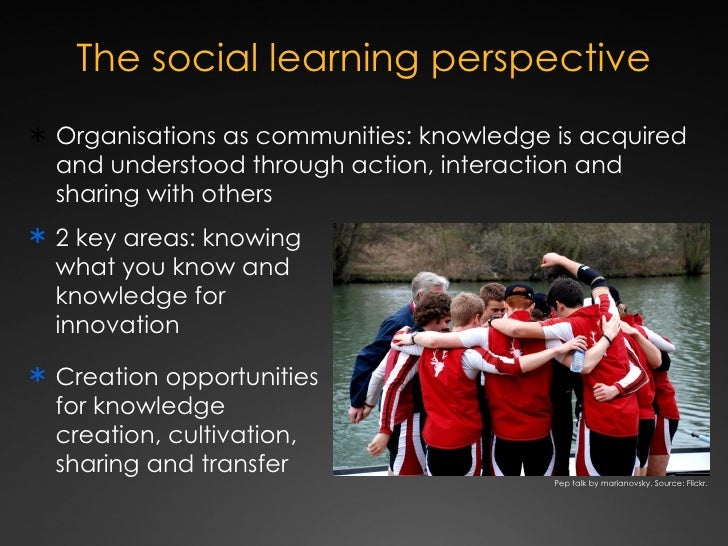 The social learning perspective

* Organisations as communities: knowledge is acquired and understood through action, interaction and sharing with others

* 2 key areas: knowing what you know and knowledge for innovation

* Creation opportunities for knowledge creation, cultivation, sharing and transfer

Pep talk by marianovsky. Source: Flickr.